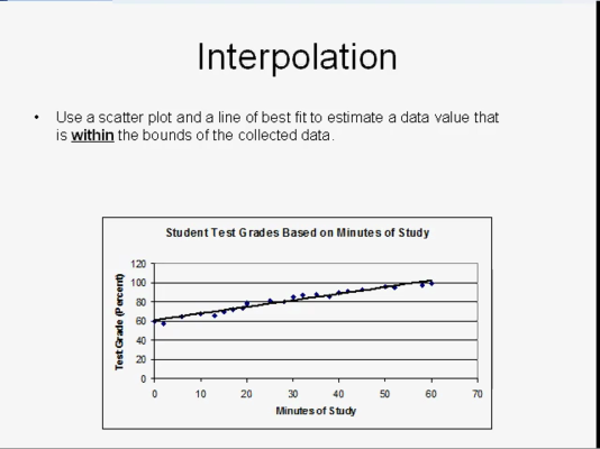 Interpolation

• Use a scatter plot and a line of best fit to estimate a data value that is **within** the bounds of the collected data.

Student Test Grades Based on Minutes of Study

Test Grade (Percent)

120
100
80
60
40
20
0

0 10 20 30 40 50 60 70

Minutes of Study